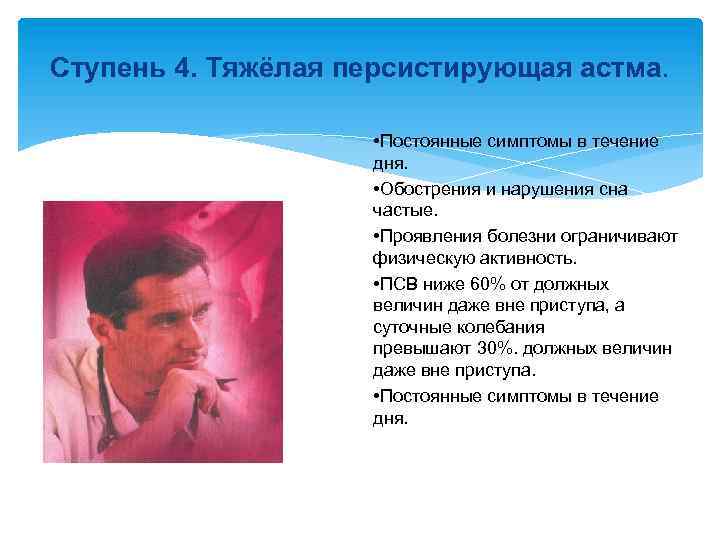 Ступень 4. Тяжёлая персистирующая астма.

•Постоянные симптомы в течение дня.

•Обострения и нарушения сна частые.

•Проявления болезни ограничивают физическую активность.

•ПСВ ниже 60% от должных величин даже вне приступа, а суточные колебания превышают 30%. должных величин даже вне приступа.

•Постоянные симптомы в течение дня.